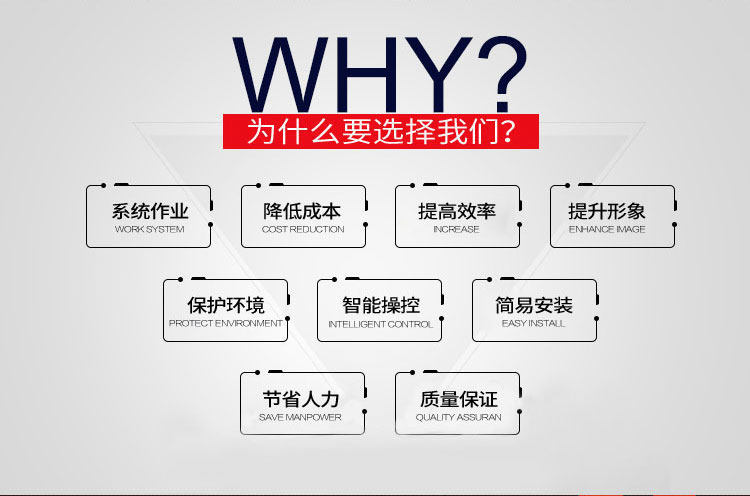 WHY?
为什么要选择我们?

系统作业
WORK SYSTEM

降低成本
COST REDUCTION

提高效率
INCREASE

提升形象
ENHANCE IMAGE

保护环境
PROTECT ENVIRONMENT

智能操控
INTELLIGENT CONTROL

简易安装
EASY INSTALL

节省人力
SAVE MANPOWER

质量保证
QUALITY ASSURAN